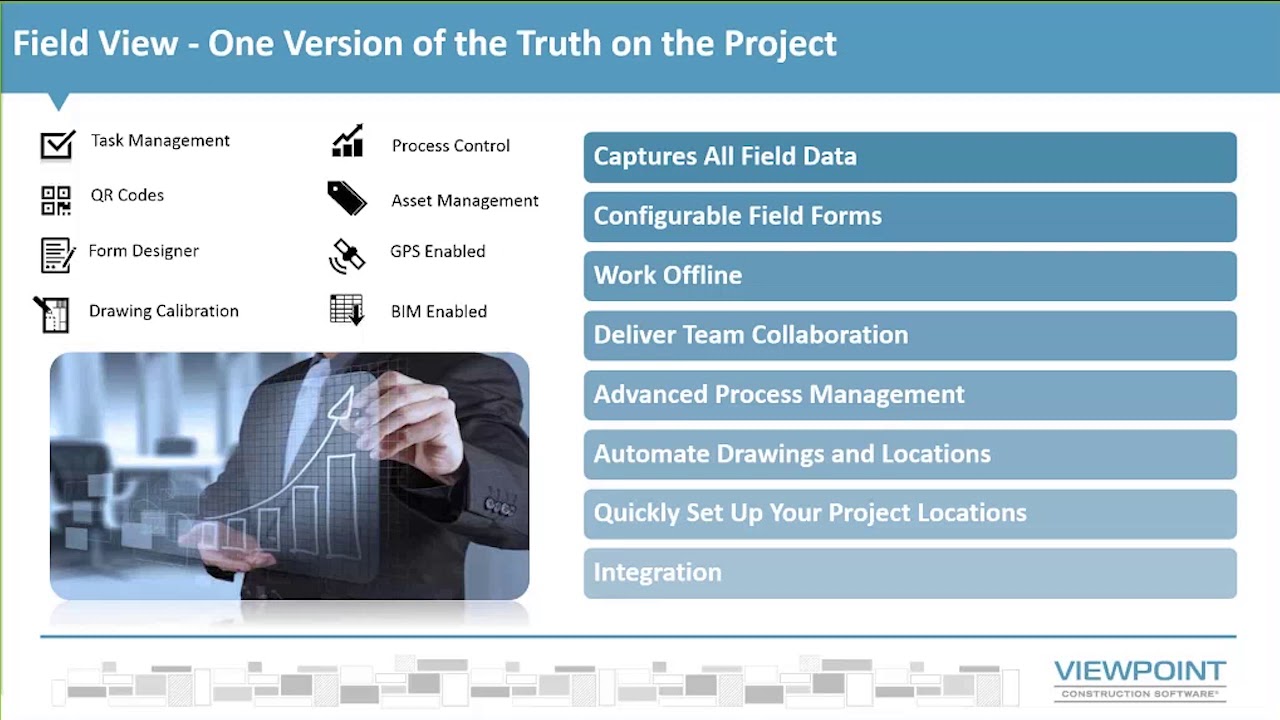 Field View - One Version of the Truth on the Project

Task Management

QR Codes

Form Designer

Drawing Calibration

Process Control

Asset Management

GPS Enabled

BIM Enabled

Captures All Field Data

Configurable Field Forms

Work Offline

Deliver Team Collaboration

Advanced Process Management

Automate Drawings and Locations

Quickly Set Up Your Project Locations

Integration

VIEWPOINT
CONSTRUCTION SOFTWARE®